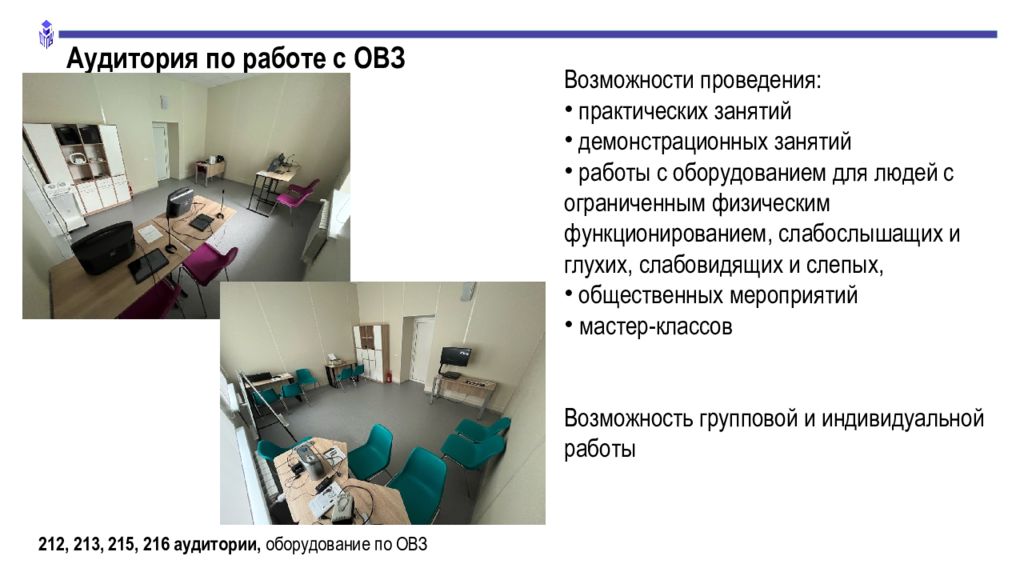 Аудитория по работе с ОВЗ

Возможности проведения:
• практических занятий
• демонстрационных занятий
• работы с оборудованием для людей с ограниченным физическим функционированием, слабослышащих и глухих, слабовидящих и слепых,
• общественных мероприятий
• мастер-классов

Возможность групповой и индивидуальной работы

212, 213, 215, 216 аудитории, оборудование по ОВЗ